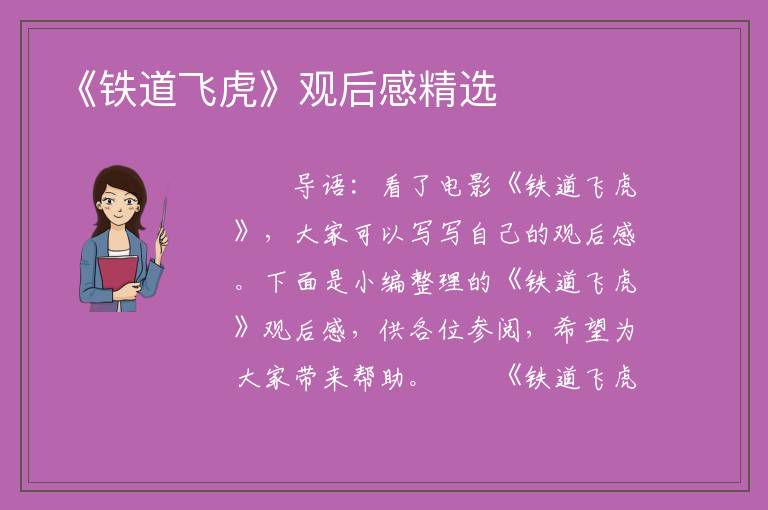 《铁道飞虎》观后感精选

导语：看了电影《铁道飞虎》，大家可以写写自己的观后感。下面是小编整理的《铁道飞虎》观后感，供各位参阅，希望为大家带来帮助。 《铁道飞虎